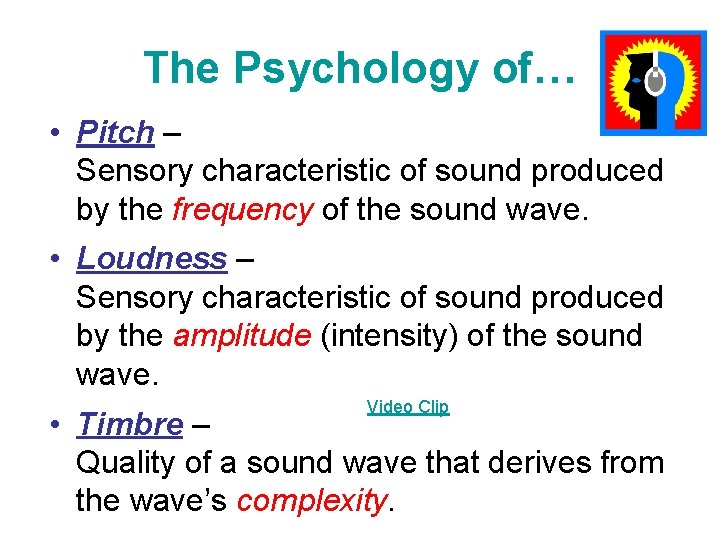 The Psychology of…

• Pitch –
Sensory characteristic of sound produced by the frequency of the sound wave.

• Loudness –
Sensory characteristic of sound produced by the amplitude (intensity) of the sound wave.

Video Clip

• Timbre –
Quality of a sound wave that derives from the wave's complexity.